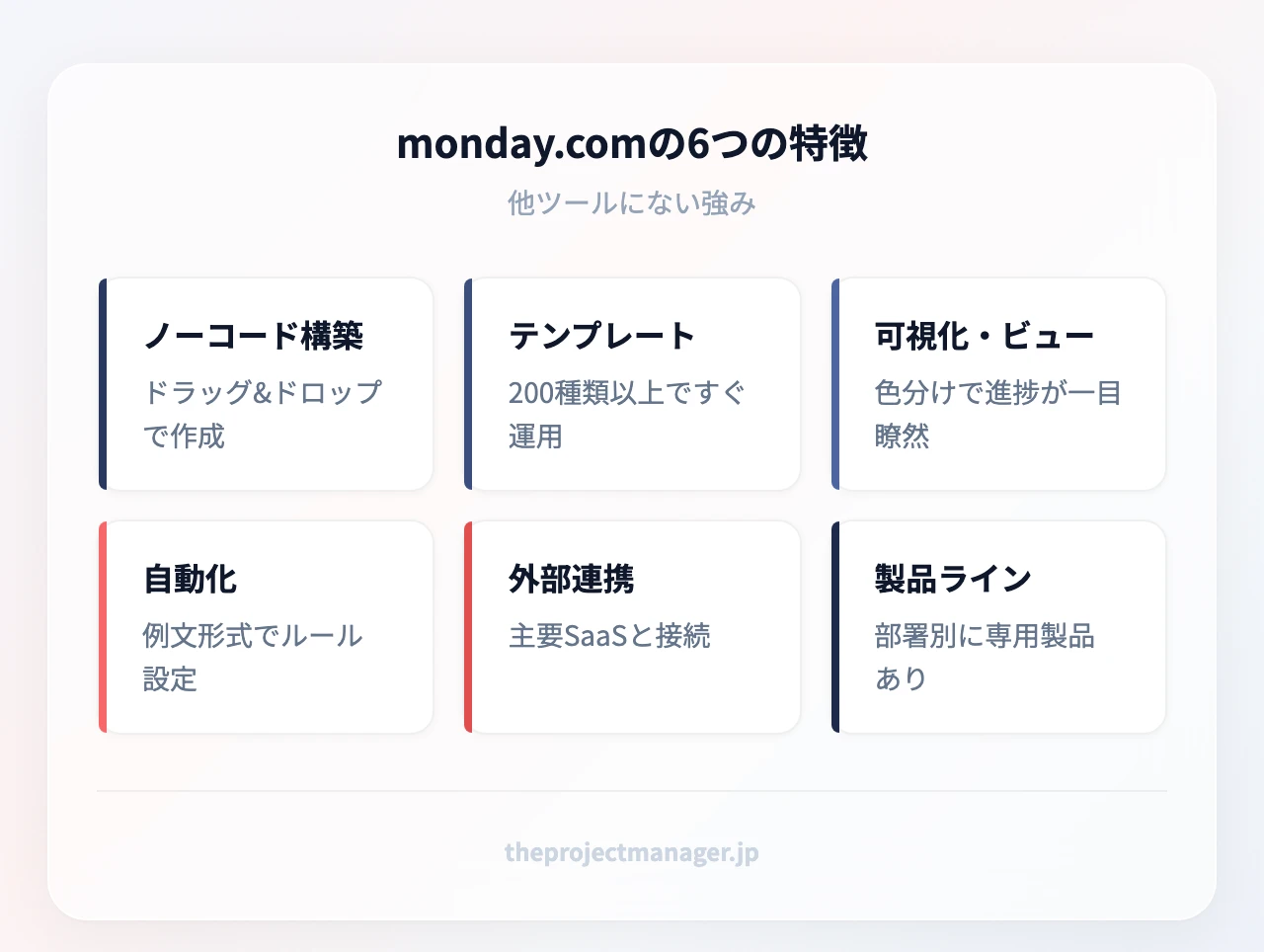 monday.comの6つの特徴

他ツールにない強み

ノーコード構築

ドラッグ&ドロップで作成

テンプレート

200種類以上ですぐ運用

可視化・ビュー

色分けで進捗が一目瞭然

自動化

例文形式でルール設定

外部連携

主要SaaSと接続

製品ライン

部署別に専用製品あり

theprojectmanager.jp